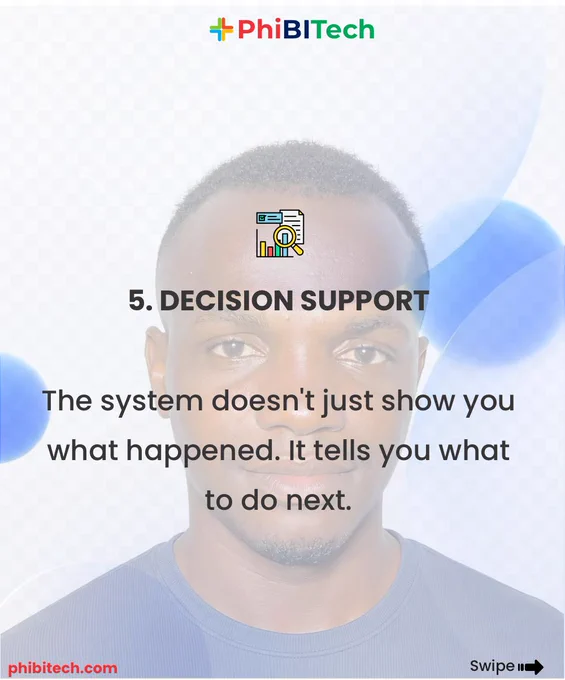 PhiBITech

5. DECISION SUPPORT

The system doesn't just show you what happened. It tells you what to do next.

phibitech.com

Swipe